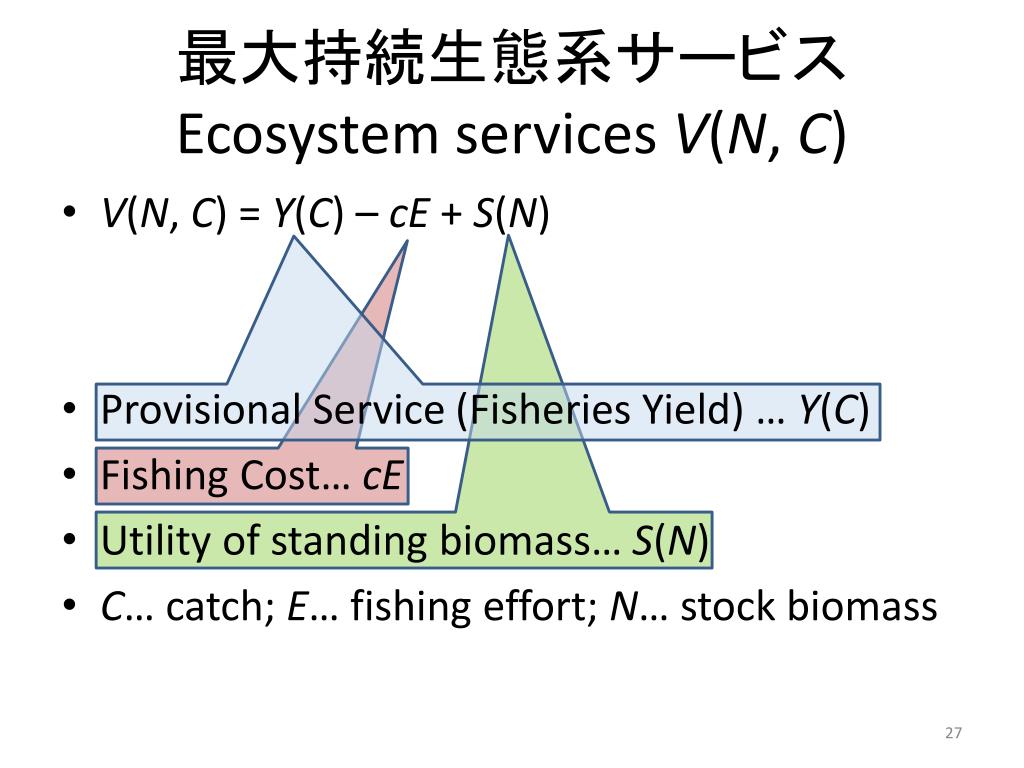 最大持続生態系サービス
Ecosystem services $V(N, C)$

• $V(N, C) = Y(C) - cE + S(N)$

• Provisional Service (Fisheries Yield) … $Y(C)$
• Fishing Cost… $cE$
• Utility of standing biomass… $S(N)$
• $C$… catch; $E$… fishing effort; $N$… stock biomass

27